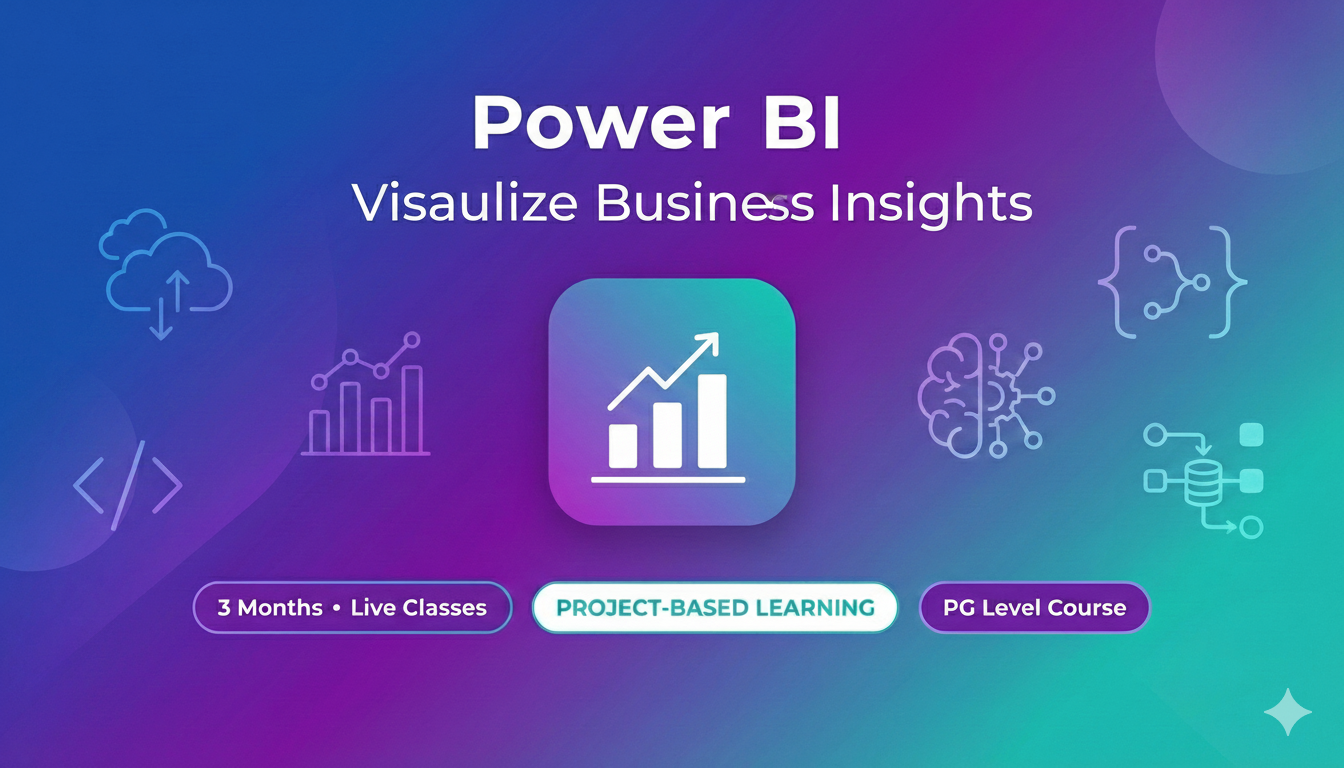 Power BI

Visaulize Business Insights

3 Months • Live Classes

PROJECT-BASED LEARNING

PG Level Course